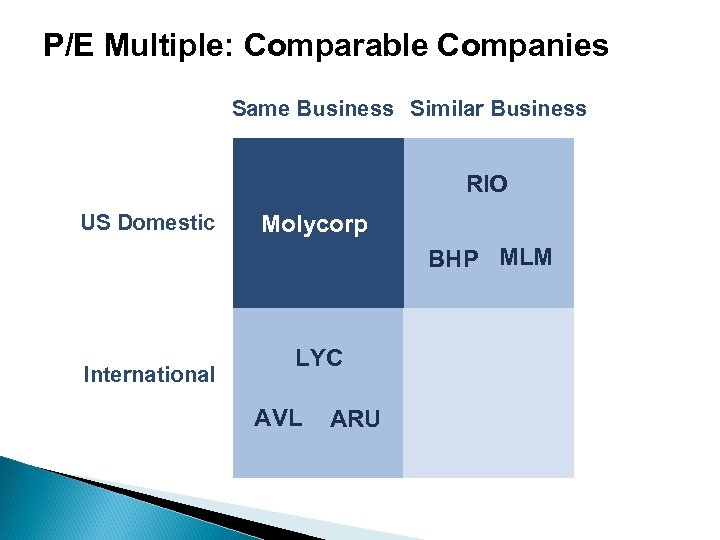 P/E Multiple: Comparable Companies

| | Same Business | Similar Business |
|---|---|---|
| US Domestic | Molycorp | RIO BHP MLM |
| International | LYC AVL ARU | |